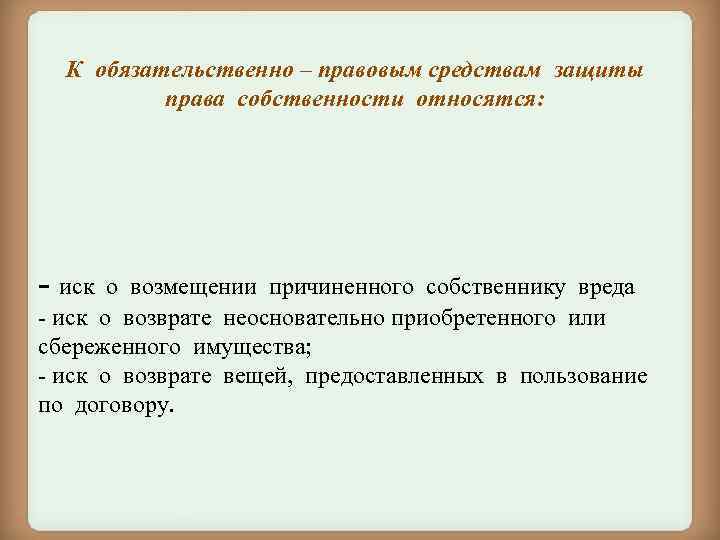 К обязательственно – правовым средствам защиты права собственности относятся:

- иск о возмещении причиненного собственнику вреда
- иск о возврате неосновательно приобретенного или сбереженного имущества;
- иск о возврате вещей, предоставленных в пользование по договору.